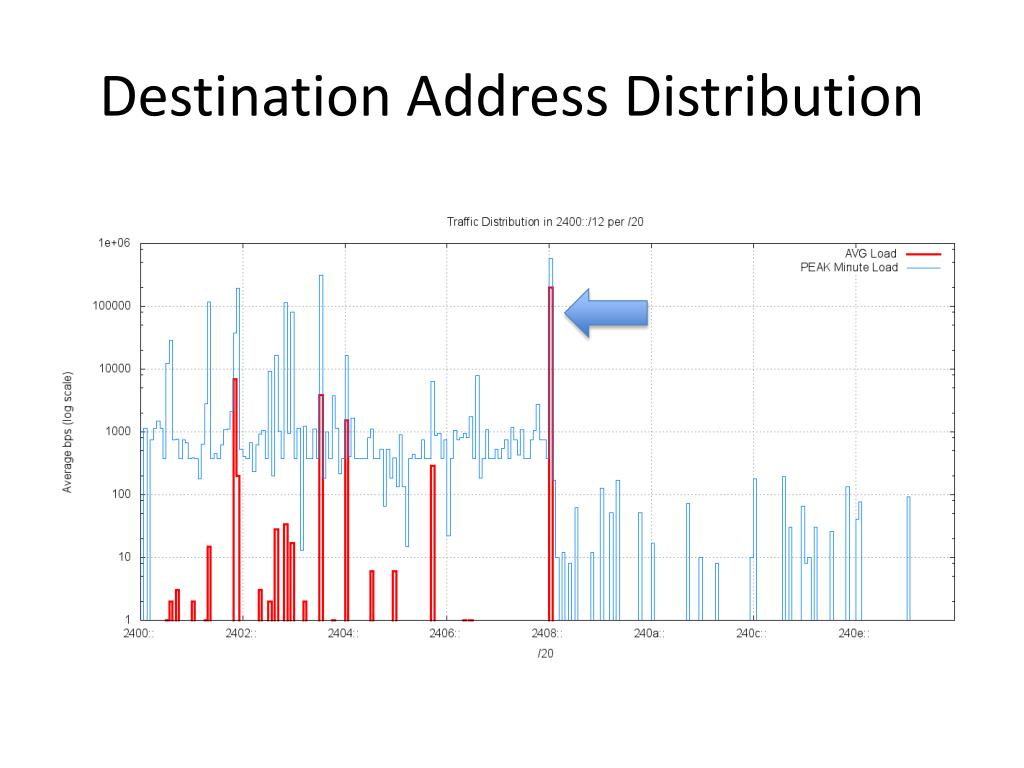 Destination Address Distribution

Traffic Distribution in 2400::/12 per /20

AVG Load
PEAK Minute Load

Average bps (log scale)

1e+06
100000
10000
1000
100
10
1

2400::
2402::
2404::
2406::
2408::
240a::
240c::
240e::

/20